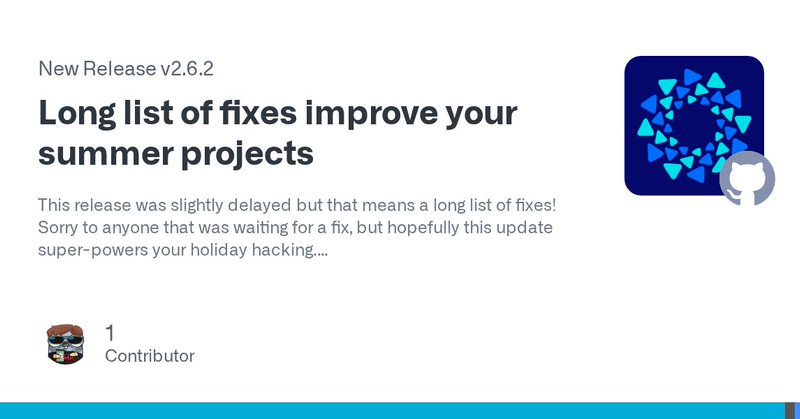 New Release v2.6.2

Long list of fixes improve your summer projects

This release was slightly delayed but that means a long list of fixes! Sorry to anyone that was waiting for a fix, but hopefully this update super-powers your holiday hacking....

1
Contributor